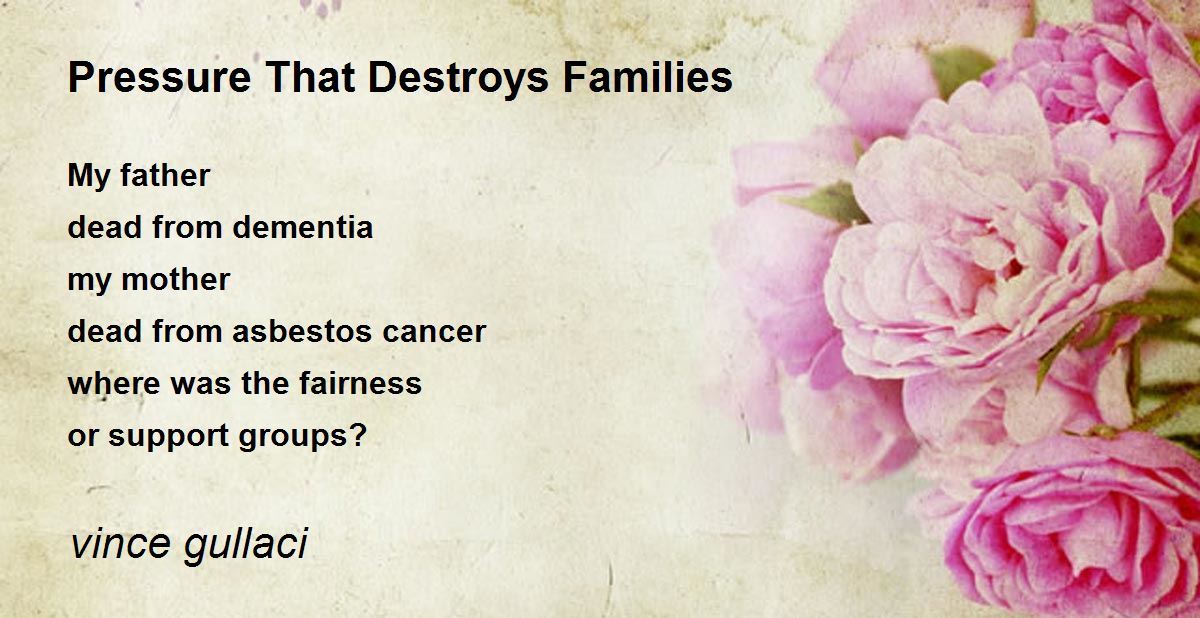 Pressure That Destroys Families

My father
dead from dementia
my mother
dead from asbestos cancer
where was the fairness
or support groups?

vince gullaci